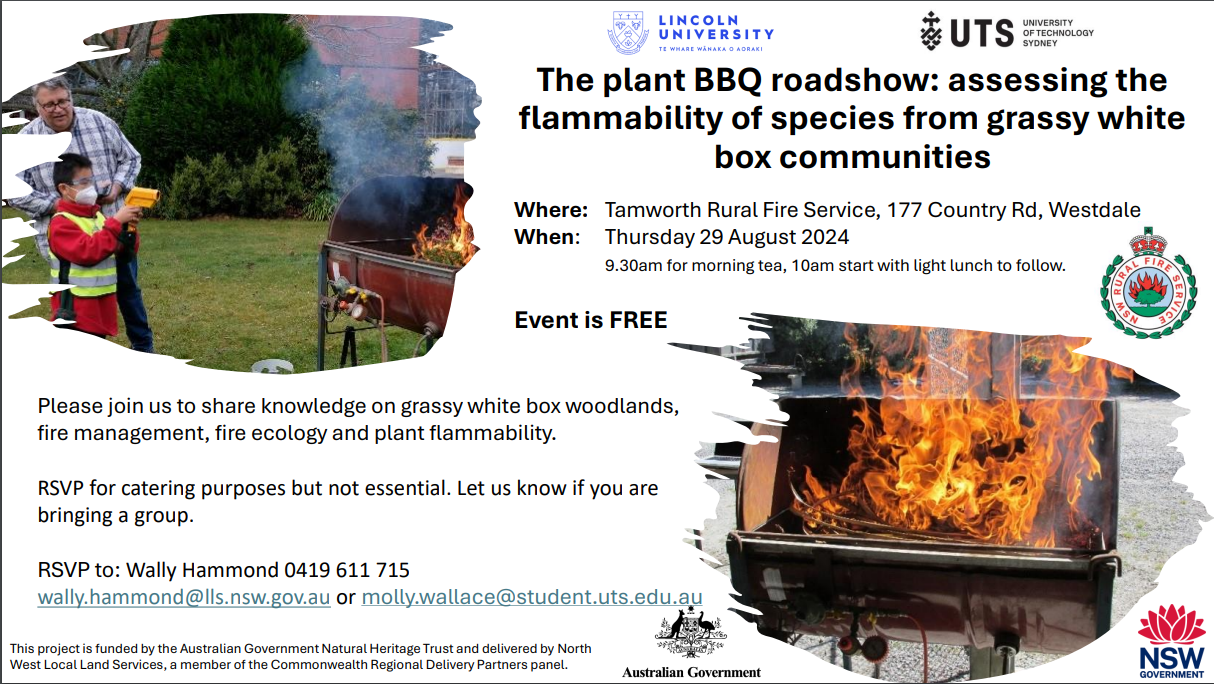 LINCOLN UNIVERSITY
TE WHARE WĀNAKA O AORAKI

UTS UNIVERSITY OF TECHNOLOGY SYDNEY

The plant BBQ roadshow: assessing the flammability of species from grassy white box communities

Where: Tamworth Rural Fire Service, 177 Country Rd, Westdale
When: Thursday 29 August 2024
9.30am for morning tea, 10am start with light lunch to follow.

NSW RURAL FIRE SERVICE

Event is FREE

Please join us to share knowledge on grassy white box woodlands, fire management, fire ecology and plant flammability.

RSVP for catering purposes but not essential. Let us know if you are bringing a group.

RSVP to: Wally Hammond 0419 611 715
wally.hammond@lls.nsw.gov.au or molly.wallace@student.uts.edu.au

This project is funded by the Australian Government Natural Heritage Trust and delivered by North West Local Land Services, a member of the Commonwealth Regional Delivery Partners panel.

Australian Government

NSW GOVERNMENT